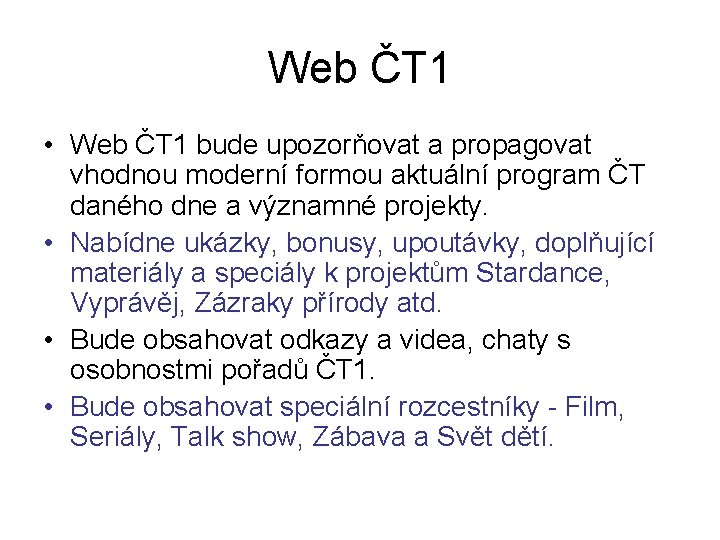 Web ČT1

• Web ČT1 bude upozorňovat a propagovat vhodnou moderní formou aktuální program ČT daného dne a významné projekty.
• Nabídne ukázky, bonusy, upoutávky, doplňující materiály a speciály k projektům Stardance, Vyprávěj, Zázraky přírody atd.
• Bude obsahovat odkazy a videa, chaty s osobnostmi pořadů ČT1.
• Bude obsahovat speciální rozcestníky - Film, Seriály, Talk show, Zábava a Svět dětí.